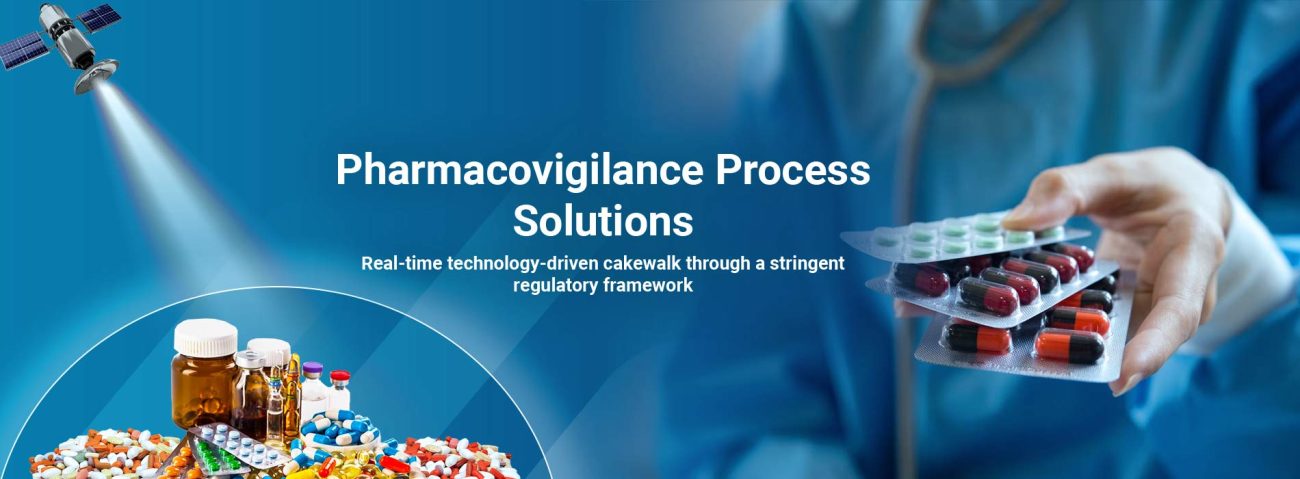 Pharmacovigilance Process Solutions

Real-time technology-driven cakewalk through a stringent regulatory framework